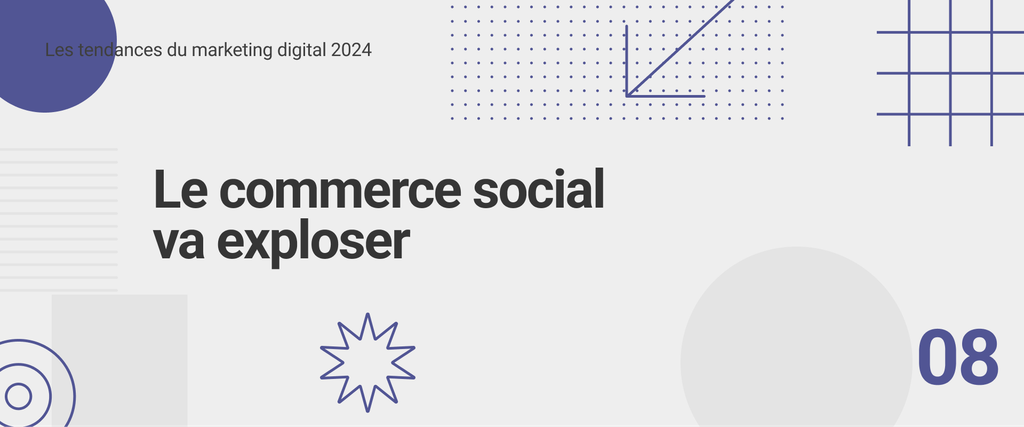 Les tendances du marketing digital 2024

Le commerce social va exploser

08